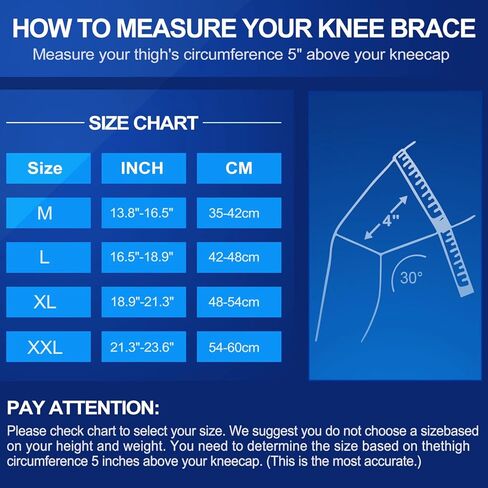 HOW TO MEASURE YOUR KNEE BRACE
Measure your thigh's circumference 5" above your kneecap

SIZE CHART

| Size | INCH | CM |
|---|---|---|
| M | 13.8"-16.5" | 35-42cm |
| L | 16.5"-18.9" | 42-48cm |
| XL | 18.9"-21.3" | 48-54cm |
| XXL | 21.3"-23.6" | 54-60cm |

4"

30°

PAY ATTENTION:
Please check chart to select your size. We suggest you do not choose a sizebased on your height and weight. You need to determine the size based on thethigh circumference 5 inches above your kneecap. (This is the most accurate.)